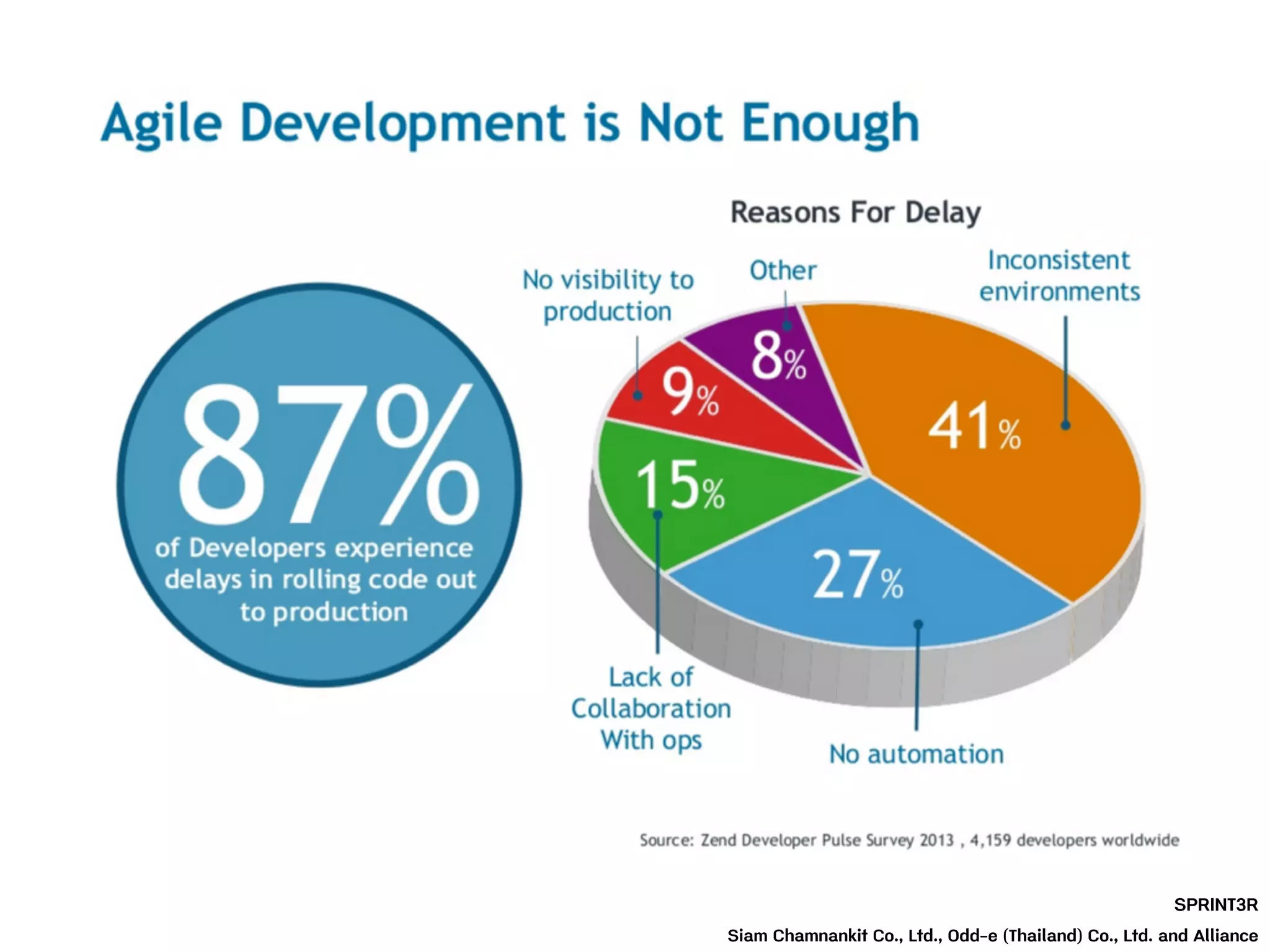 Agile Development is Not Enough

87%
of Developers experience delays in rolling code out to production

Reasons For Delay

No visibility to production

Other

Inconsistent environments

9%

8%

41%

15%

27%

Lack of Collaboration With ops

No automation

Source: Zend Developer Pulse Survey 2013 , 4,159 developers worldwide

SPRINT3R
Siam Chamnankit Co., Ltd., Odd-e (Thailand) Co., Ltd. and Alliance